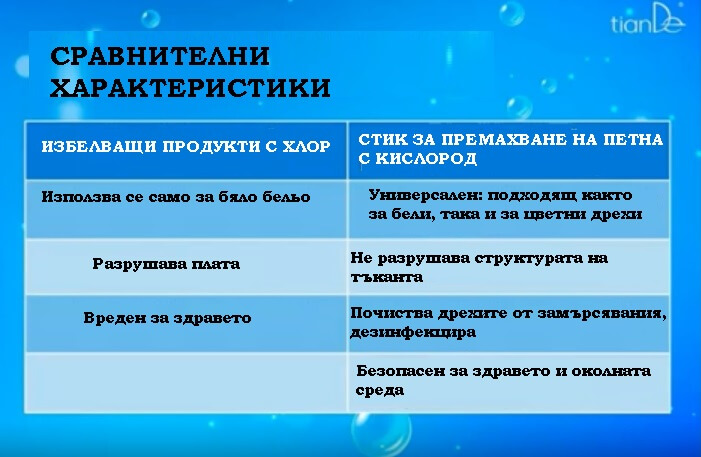 tianDe

СРАВНИТЕЛНИ ХАРАКТЕРИСТИКИ

| ИЗБЕЛВАЩИ ПРОДУКТИ С ХЛОР | СТИК ЗА ПРЕМАХВАНЕ НА ПЕТНА С КИСЛОРОД |
|---|---|
| Използва се само за бяло бельо | Универсален: подходящ както за бели, така и за цветни дрехи |
| Разрушава плата | Не разрушава структурата на тъканта |
| Вреден за здравето | Почиства дрехите от замърсявания, дезинфекцира |
| | Безопасен за здравето и околната среда |